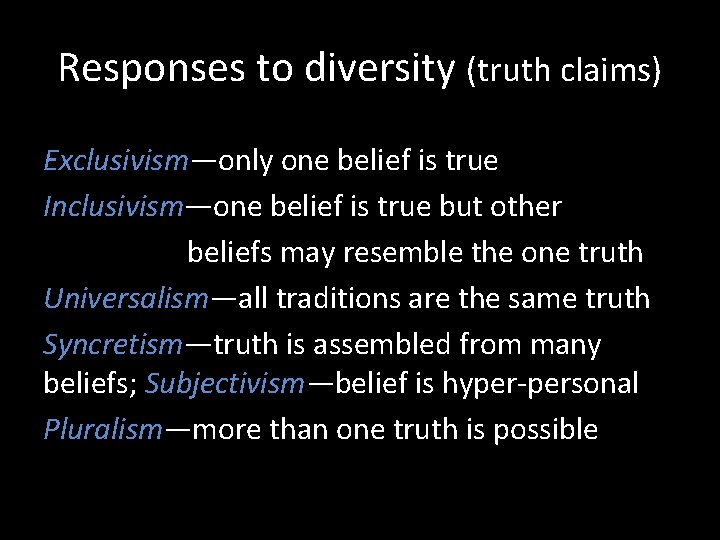 Responses to diversity (truth claims)

Exclusivism—only one belief is true

Inclusivism—one belief is true but other beliefs may resemble the one truth

Universalism—all traditions are the same truth

Syncretism—truth is assembled from many beliefs; Subjectivism—belief is hyper-personal

Pluralism—more than one truth is possible